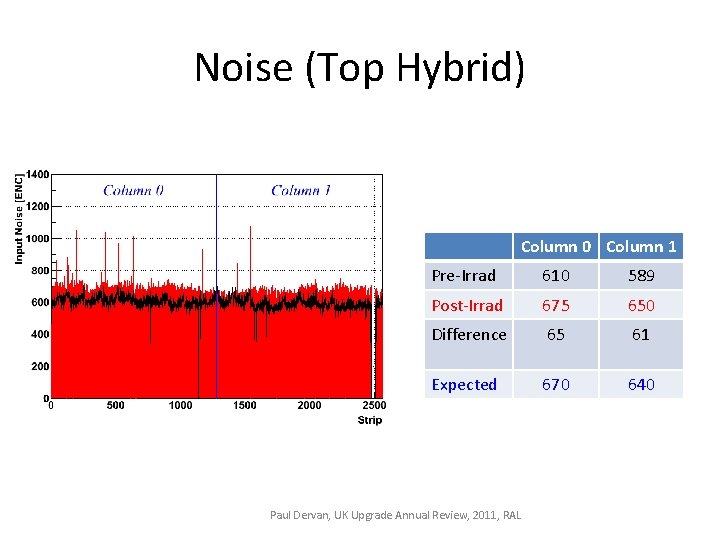 Noise (Top Hybrid)

Input Noise [ENC]

1400
1200
1000
800
600
400
200
0

Column 0
Column 1

0 500 1000 1500 2000 2500
Strip

| | Column 0 | Column 1 |
|---|---|---|
| Pre-Irrad | 610 | 589 |
| Post-Irrad | 675 | 650 |
| Difference | 65 | 61 |
| Expected | 670 | 640 |

Paul Dervan, UK Upgrade Annual Review, 2011, RAL